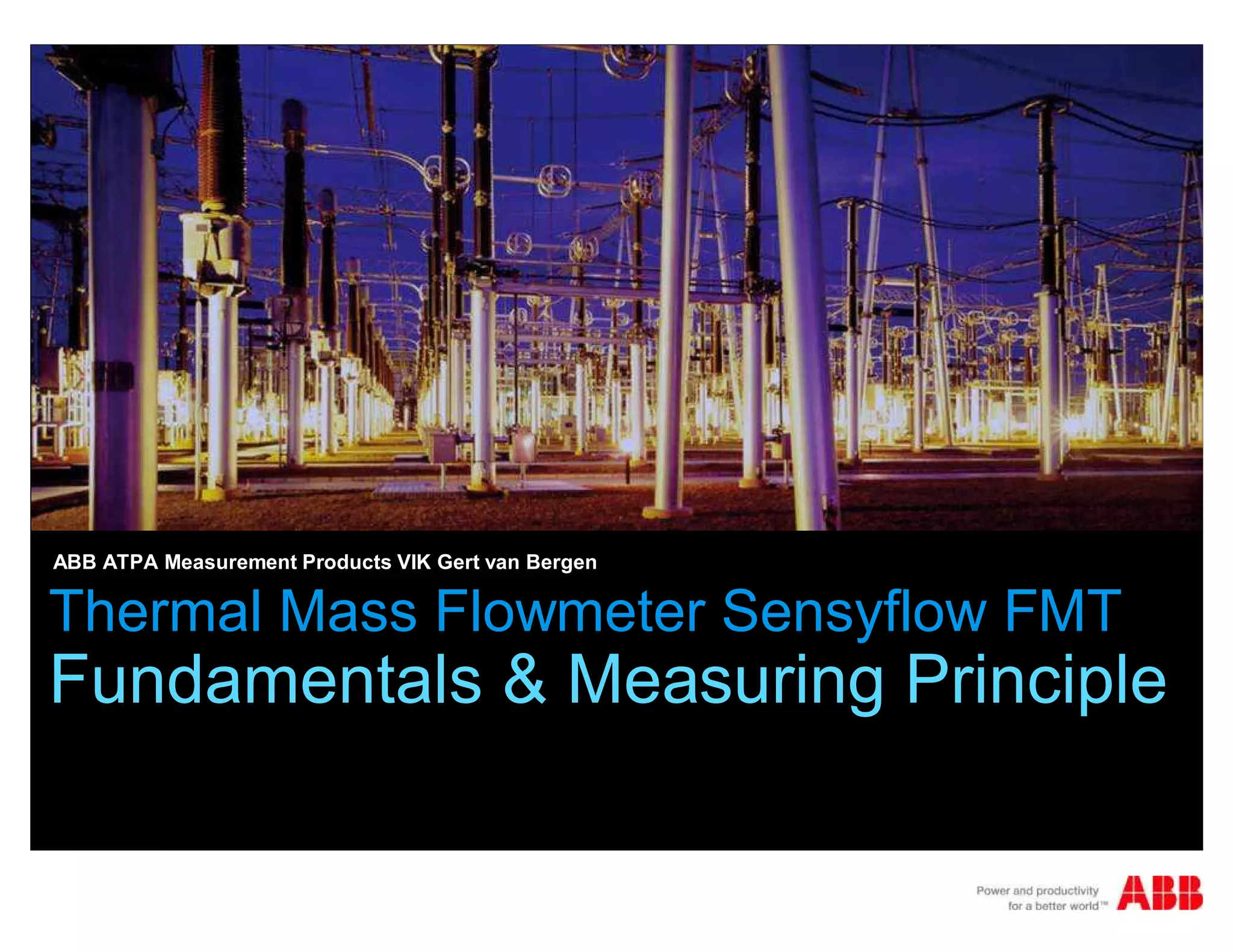 ABB ATPA Measurement Products VIK Gert van Bergen

Thermal Mass Flowmeter Sensyflow FMT

Fundamentals & Measuring Principle

Power and productivity for a better world™

ABB